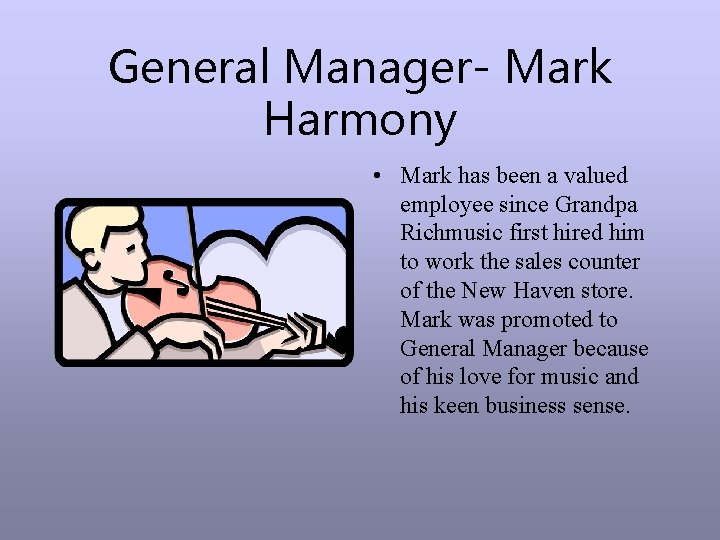 General Manager- Mark Harmony

• Mark has been a valued employee since Grandpa Richmusic first hired him to work the sales counter of the New Haven store. Mark was promoted to General Manager because of his love for music and his keen business sense.